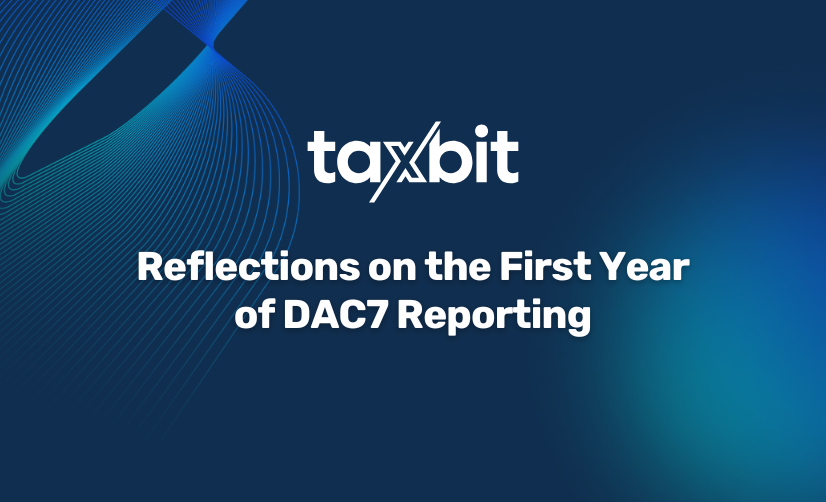 taxbit

Reflections on the First Year of DAC7 Reporting